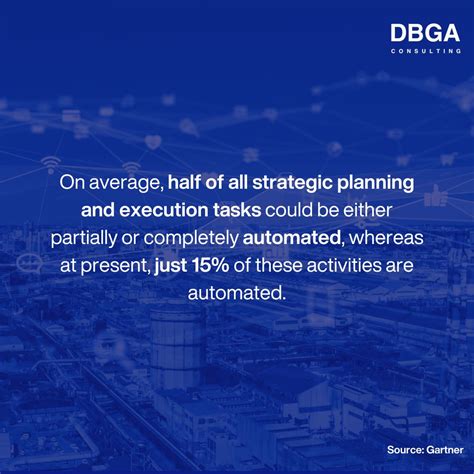 DBGA
CONSULTING

On average, half of all strategic planning and execution tasks could be either partially or completely automated, whereas at present, just 15% of these activities are automated.

Source: Gartner